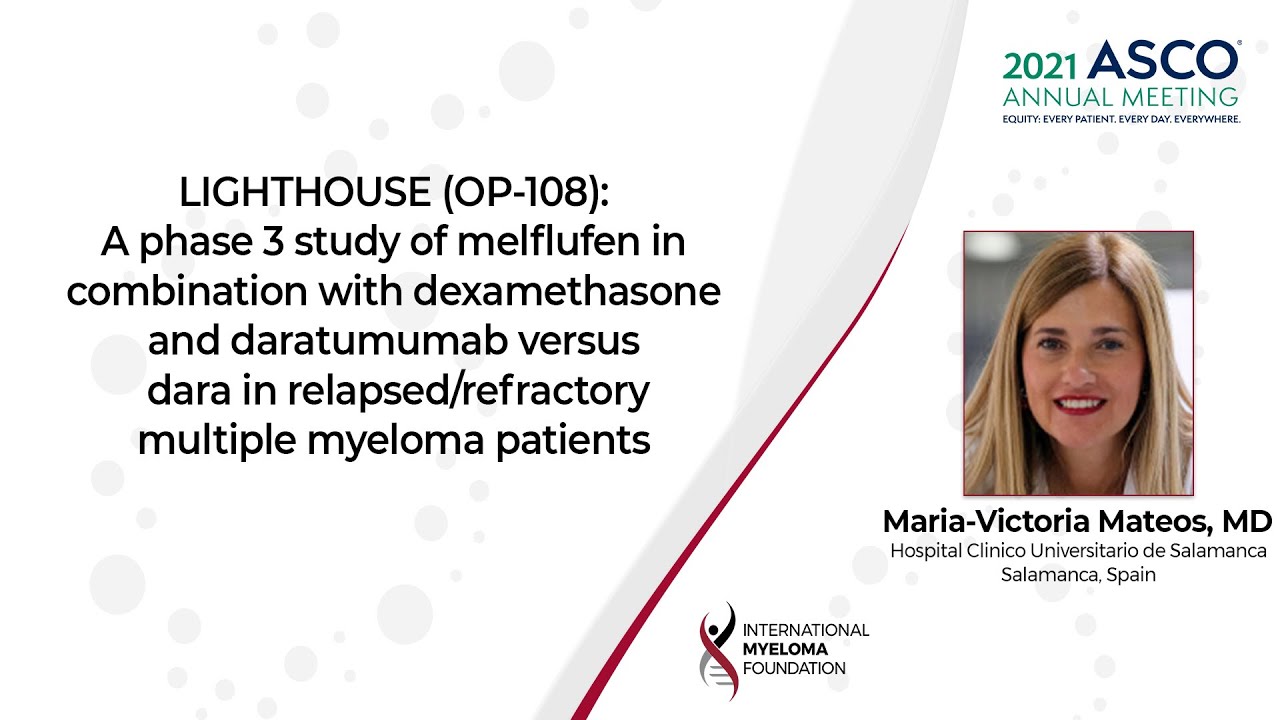 2021 ASCO®
ANNUAL MEETING
EQUITY: EVERY PATIENT. EVERY DAY. EVERYWHERE.

LIGHTHOUSE (OP-108):
A phase 3 study of melflufen in combination with dexamethasone and daratumumab versus dara in relapsed/refractory multiple myeloma patients

Maria-Victoria Mateos, MD
Hospital Clinico Universitario de Salamanca
Salamanca, Spain

INTERNATIONAL
MYELOMA
FOUNDATION